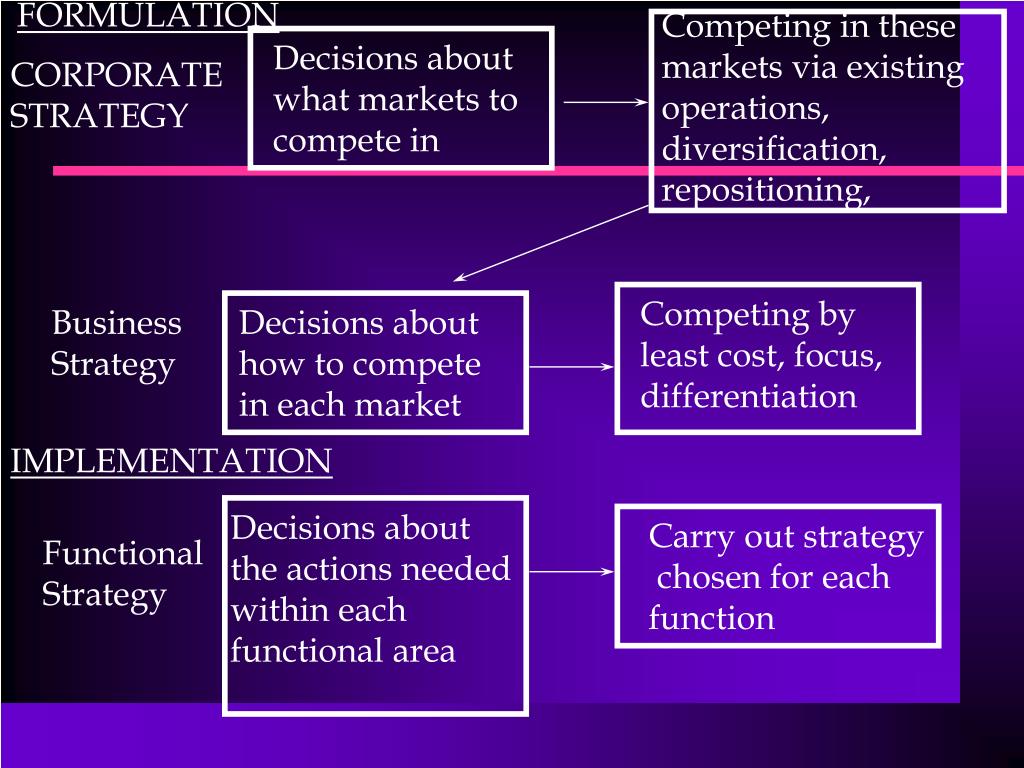 FORMULATION

CORPORATE STRATEGY

Decisions about what markets to compete in

Competing in these markets via existing operations, diversification, repositioning,

Business Strategy

Decisions about how to compete in each market

Competing by least cost, focus, differentiation

IMPLEMENTATION

Functional Strategy

Decisions about the actions needed within each functional area

Carry out strategy chosen for each function